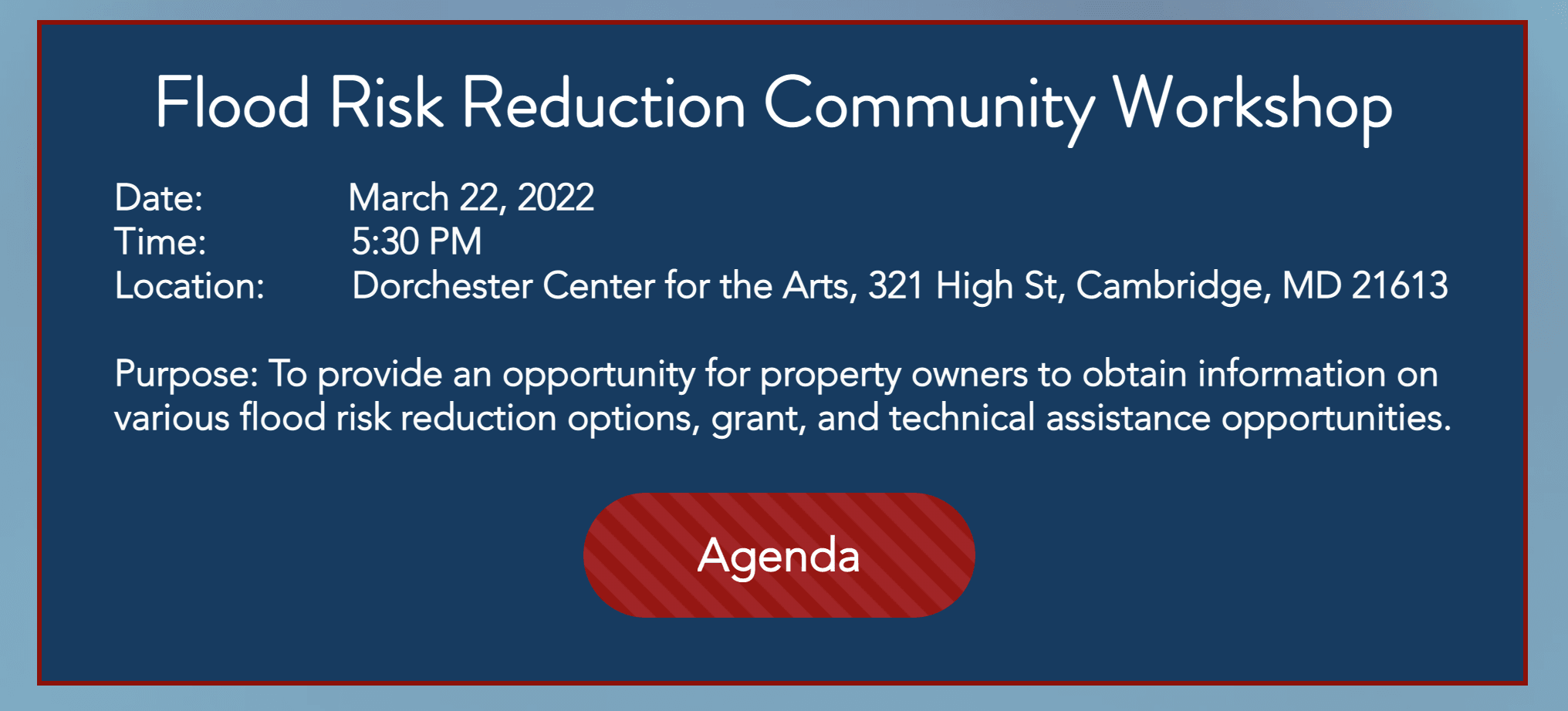 Flood Risk Reduction Community Workshop

Date: March 22, 2022
Time: 5:30 PM
Location: Dorchester Center for the Arts, 321 High St, Cambridge, MD 21613

Purpose: To provide an opportunity for property owners to obtain information on various flood risk reduction options, grant, and technical assistance opportunities.

Agenda